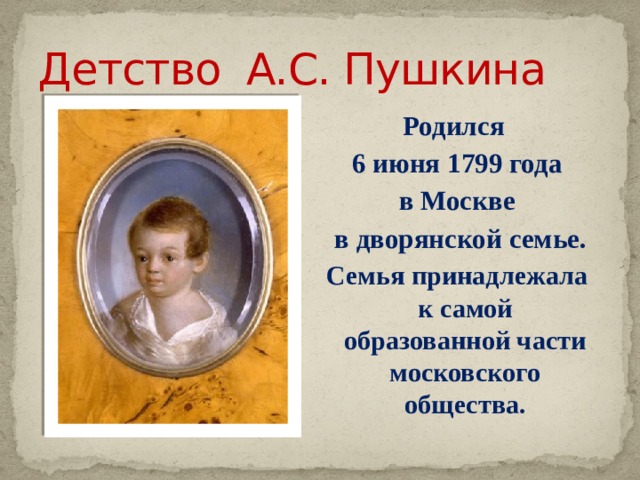 Детство А.С. Пушкина

Родился
6 июня 1799 года
в Москве
в дворянской семье.
Семья принадлежала
к самой
образованной части
московского
общества.